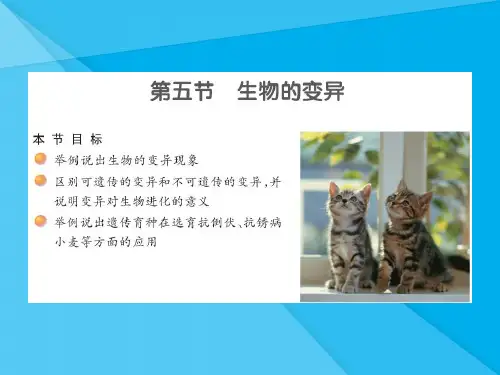 第五节　生物的变异

本节目标

举例说出生物的变异现象

区别可遗传的变异和不可遗传的变异，并说明变异对生物进化的意义

举例说出遗传育种在选育抗倒伏、抗锈病小麦等方面的应用